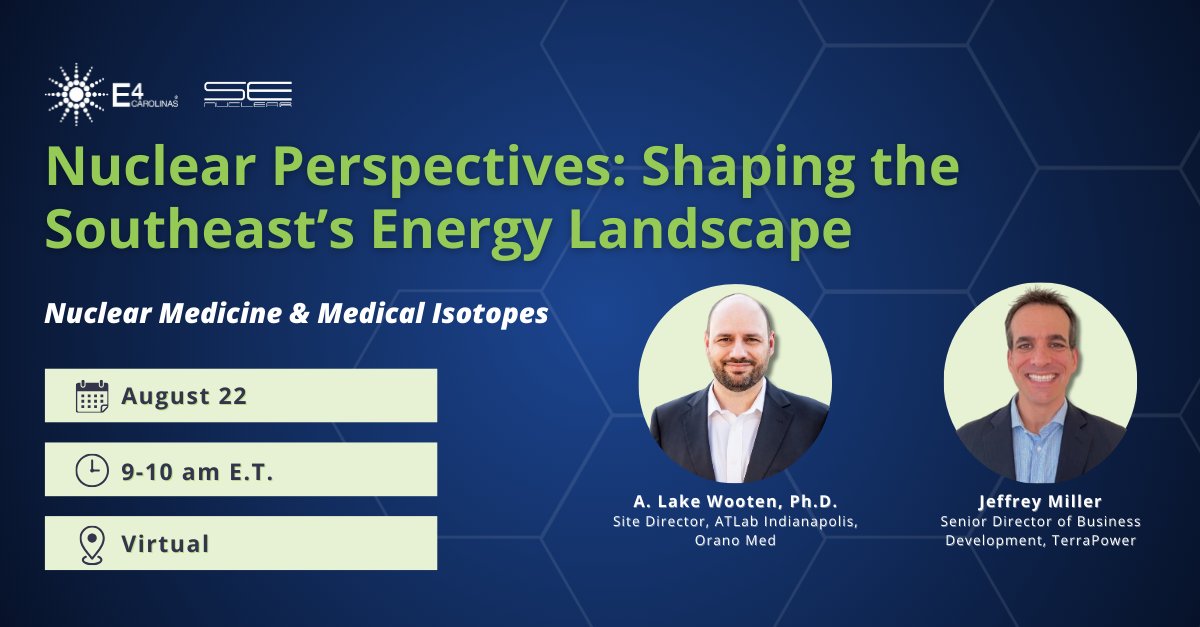 E4 CAROLINAS

SE NUCLEAR

Nuclear Perspectives: Shaping the Southeast's Energy Landscape

Nuclear Medicine & Medical Isotopes

August 22

9-10 am E.T.

Virtual

A. Lake Wooten, Ph.D.
Site Director, ATLab Indianapolis, Orano Med

Jeffrey Miller
Senior Director of Business Development, TerraPower